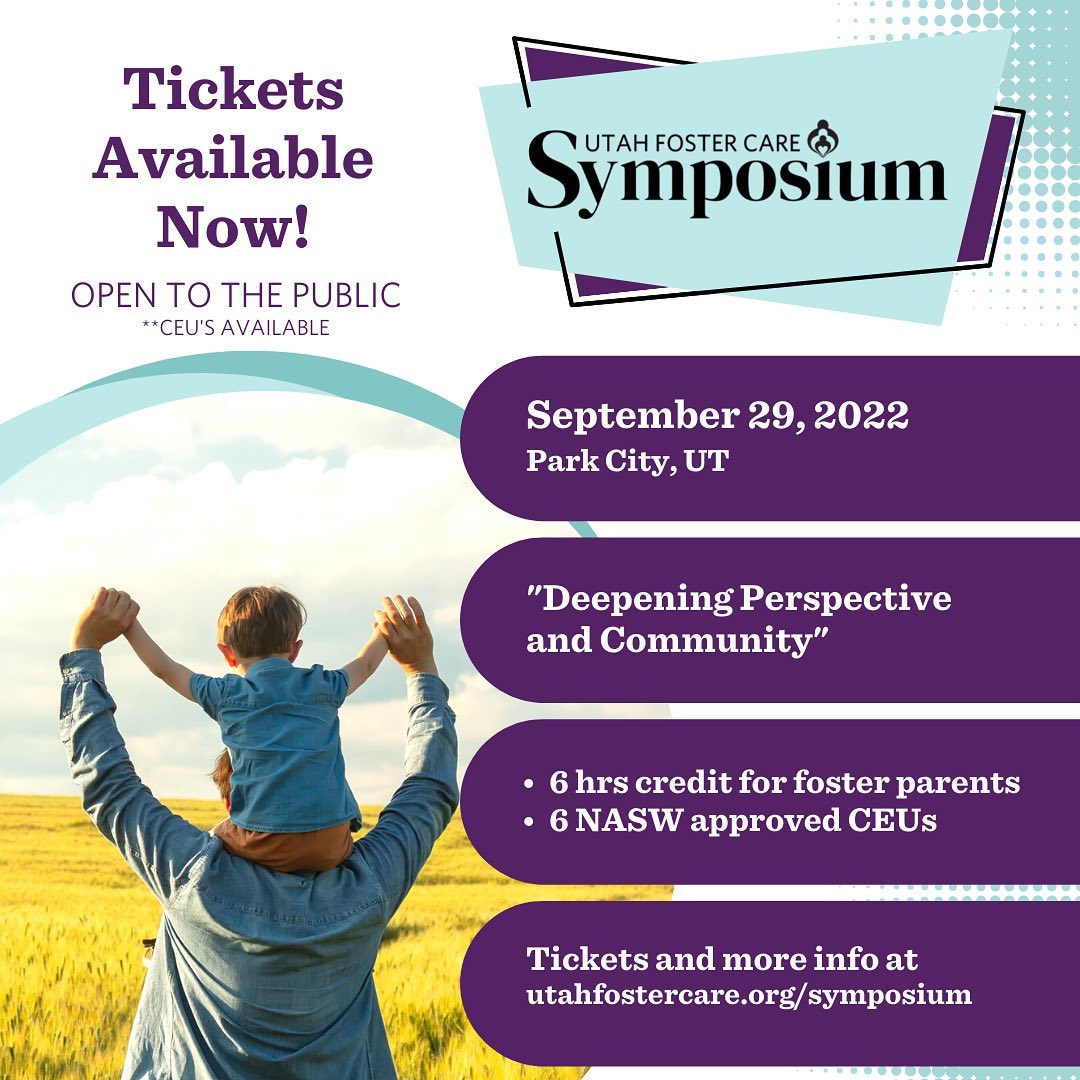 Tickets Available Now!

OPEN TO THE PUBLIC
**CEU'S AVAILABLE

UTAH FOSTER CARE
Symposium

September 29, 2022
Park City, UT

"Deepening Perspective and Community"

• 6 hrs credit for foster parents
• 6 NASW approved CEUs

Tickets and more info at
utahfostercare.org/symposium